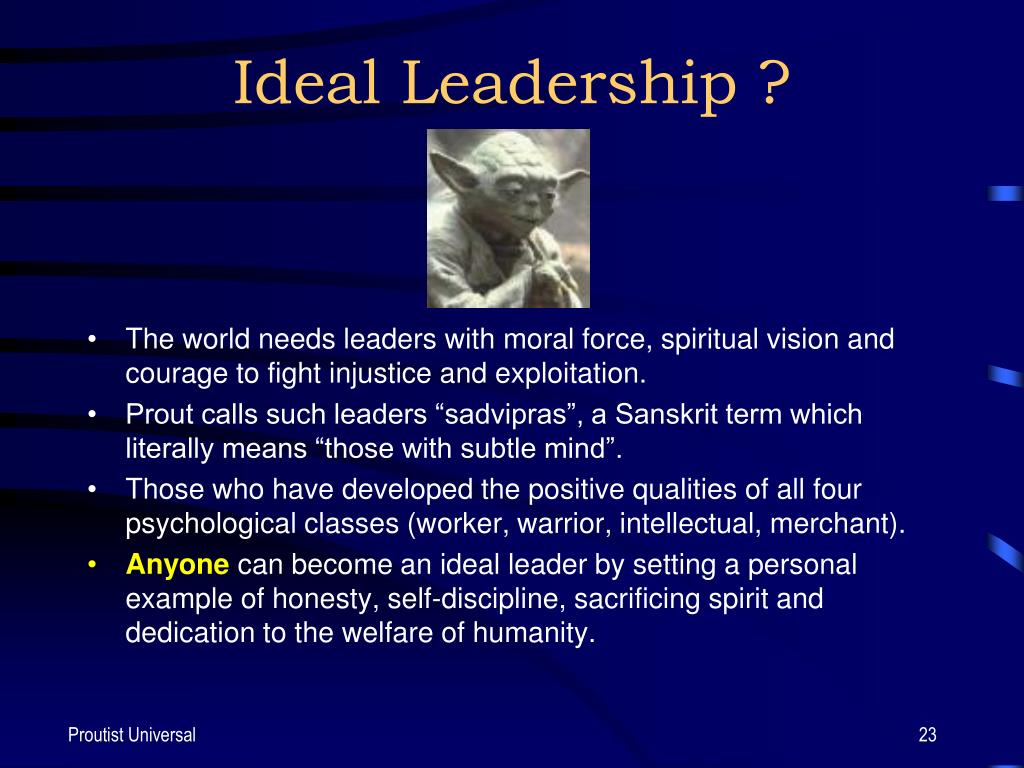 Ideal Leadership ?

• The world needs leaders with moral force, spiritual vision and courage to fight injustice and exploitation.
• Prout calls such leaders “sadvipras”, a Sanskrit term which literally means “those with subtle mind”.
• Those who have developed the positive qualities of all four psychological classes (worker, warrior, intellectual, merchant).
• Anyone can become an ideal leader by setting a personal example of honesty, self-discipline, sacrificing spirit and dedication to the welfare of humanity.

Proutist Universal

23